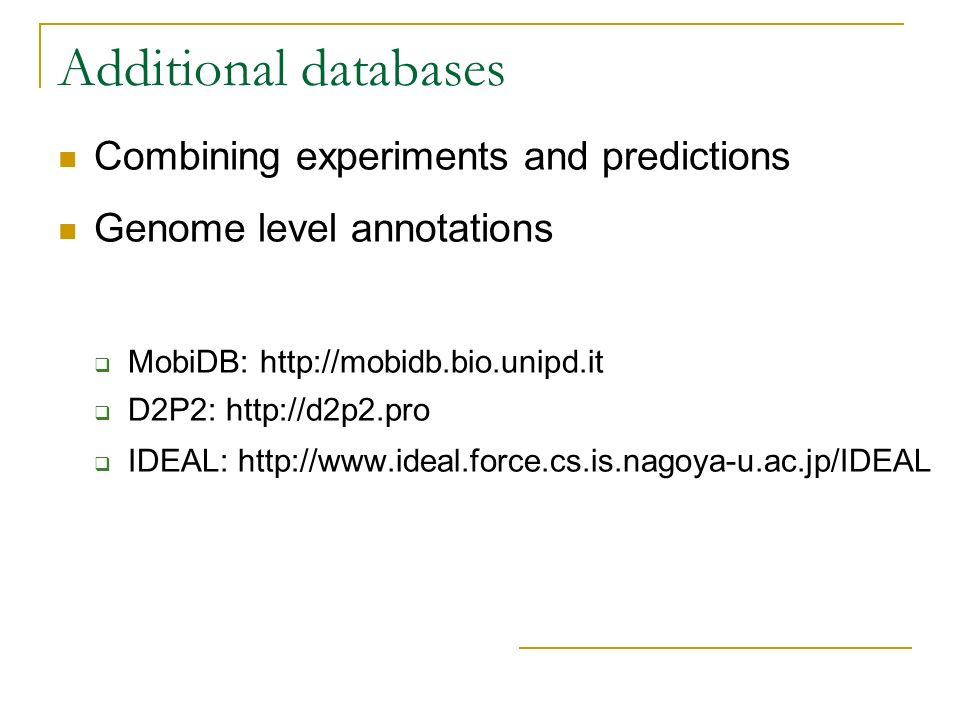 Additional databases

Combining experiments and predictions

Genome level annotations

MobiDB: http://mobidb.bio.unipd.it

D2P2: http://d2p2.pro

IDEAL: http://www.ideal.force.cs.is.nagoya-u.ac.jp/IDEAL